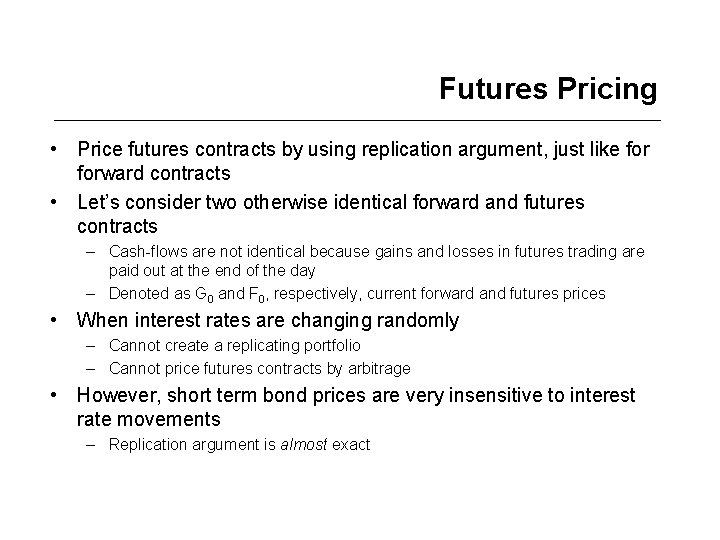 Futures Pricing

• Price futures contracts by using replication argument, just like for forward contracts

• Let's consider two otherwise identical forward and futures contracts

– Cash-flows are not identical because gains and losses in futures trading are paid out at the end of the day

– Denoted as $G_0$ and $F_0$, respectively, current forward and futures prices

• When interest rates are changing randomly

– Cannot create a replicating portfolio

– Cannot price futures contracts by arbitrage

• However, short term bond prices are very insensitive to interest rate movements

– Replication argument is almost exact